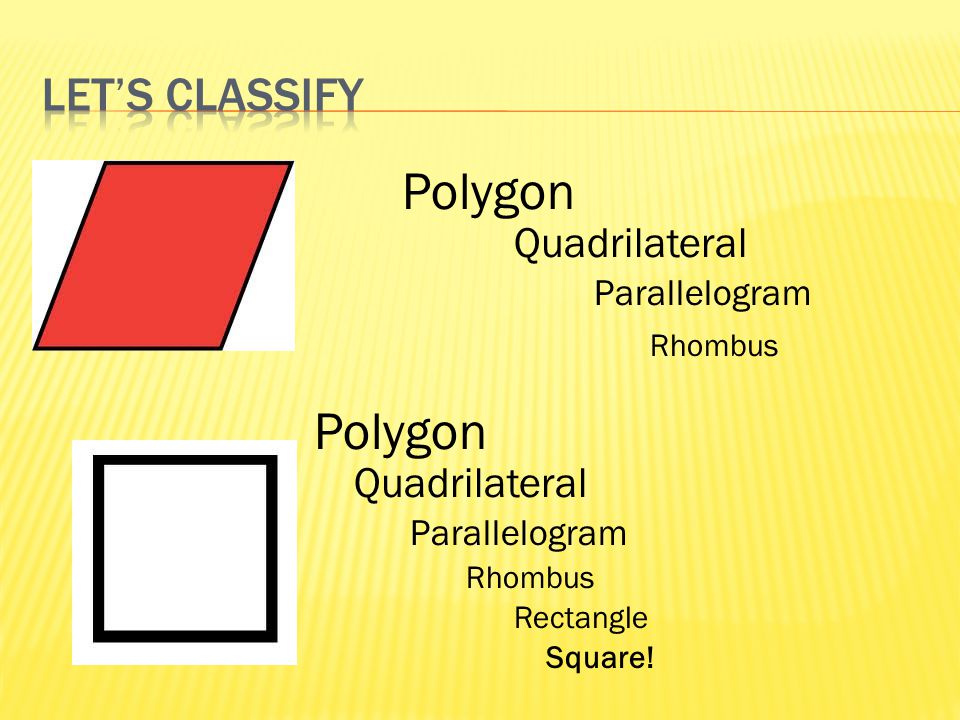 LET'S CLASSIFY

Polygon
Quadrilateral
Parallelogram
Rhombus

Polygon
Quadrilateral
Parallelogram
Rhombus
Rectangle
Square!